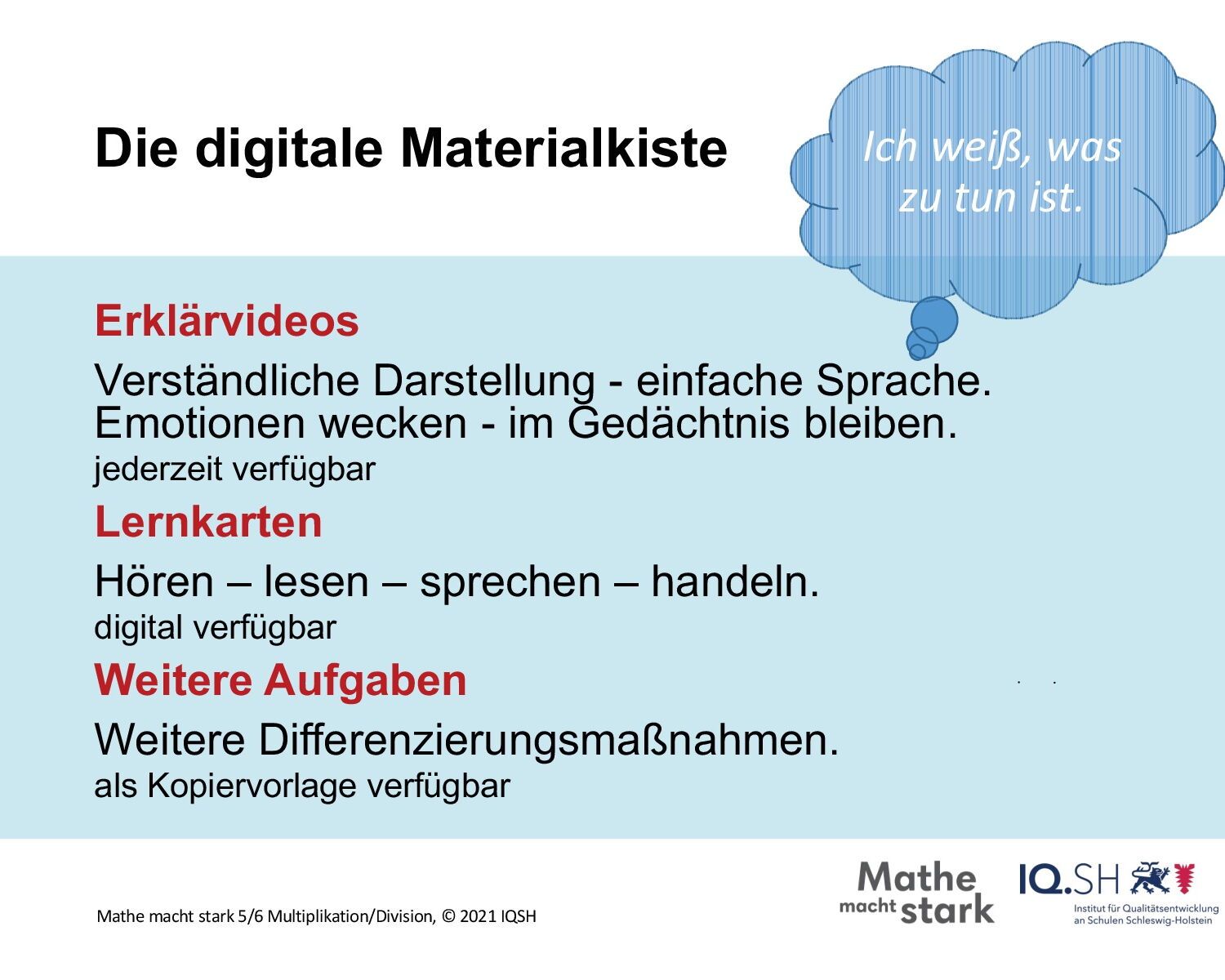 Die digitale Materialkiste

Ich weiß, was zu tun ist.

Erklärvideos

Verständliche Darstellung - einfache Sprache.
Emotionen wecken - im Gedächtnis bleiben.
jederzeit verfügbar

Lernkarten

Hören – lesen – sprechen – handeln.
digital verfügbar

Weitere Aufgaben

Weitere Differenzierungsmaßnahmen.
als Kopiervorlage verfügbar

Mathe macht stark 5/6 Multiplikation/Division, © 2021 IQSH

Mathe macht stark

IQ.SH
Institut für Qualitätsentwicklung an Schulen Schleswig-Holstein